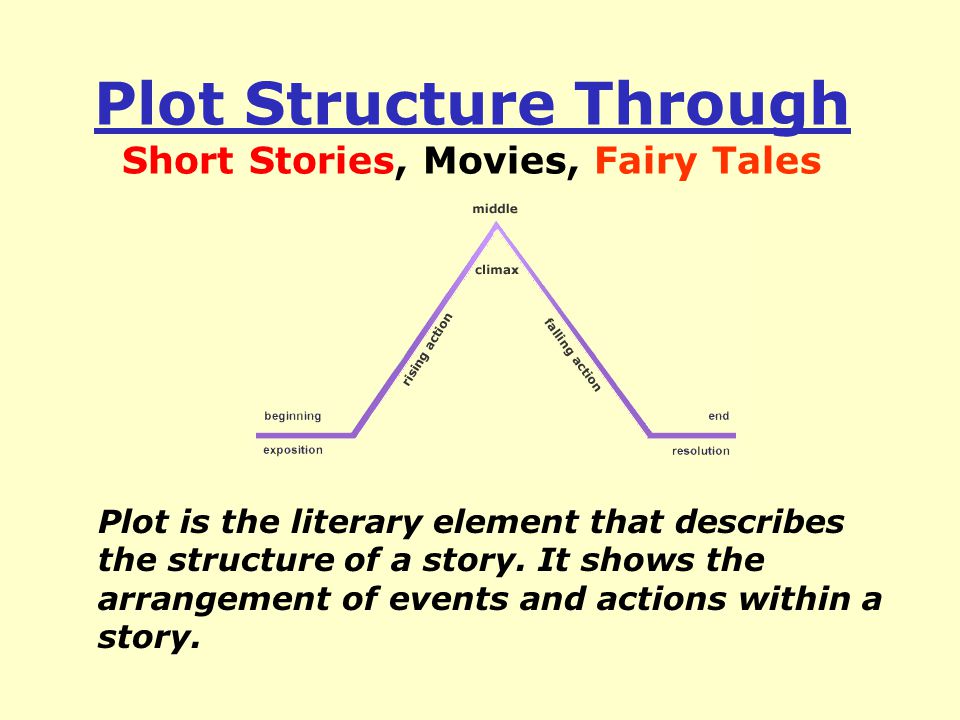 Plot Structure Through

Short Stories, Movies, Fairy Tales

middle

climax

rising action

falling action

beginning

exposition

end

resolution

Plot is the literary element that describes the structure of a story. It shows the arrangement of events and actions within a story.